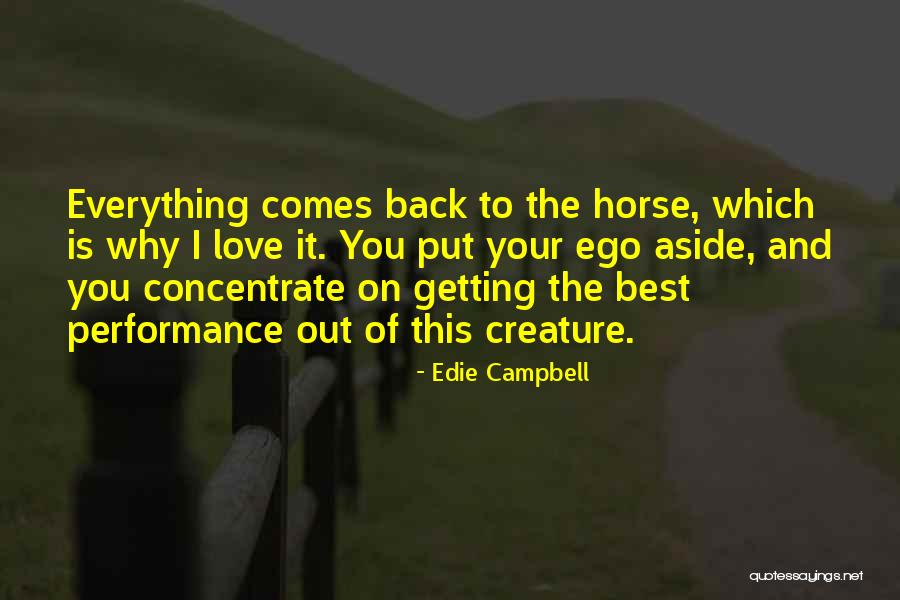 Everything comes back to the horse, which is why I love it. You put your ego aside, and you concentrate on getting the best performance out of this creature.

- Edie Campbell

quotessayings.net